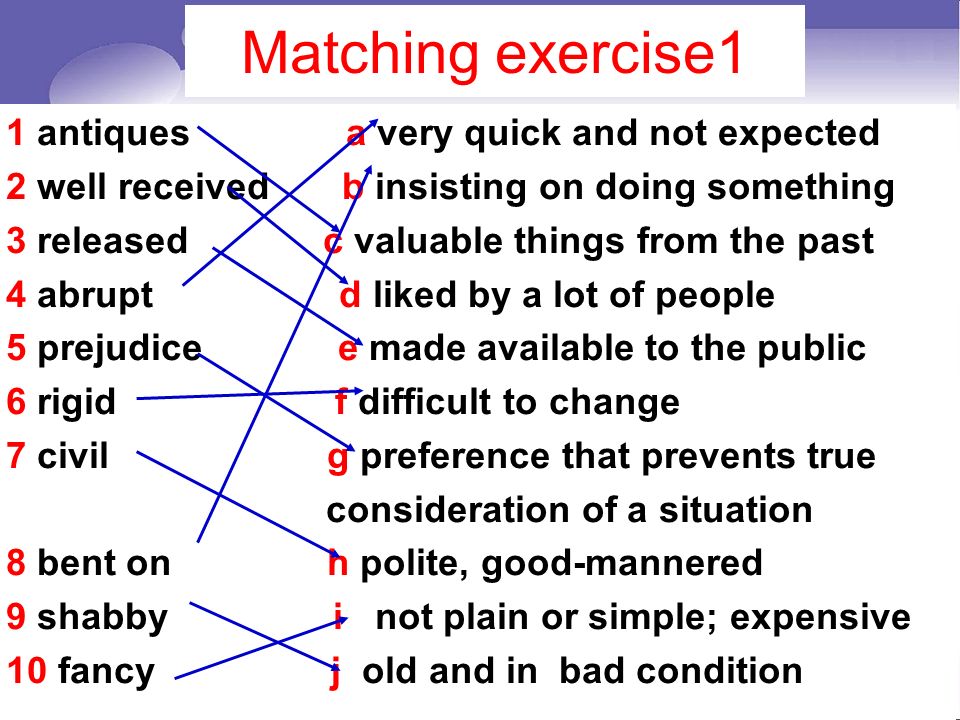 Matching exercise1

1 antiques
2 well received
3 released
4 abrupt
5 prejudice
6 rigid
7 civil
8 bent on
9 shabby
10 fancy

a very quick and not expected
b insisting on doing something
c valuable things from the past
d liked by a lot of people
e made available to the public
f difficult to change
g preference that prevents true consideration of a situation
h polite, good-mannered
i not plain or simple; expensive
j old and in bad condition